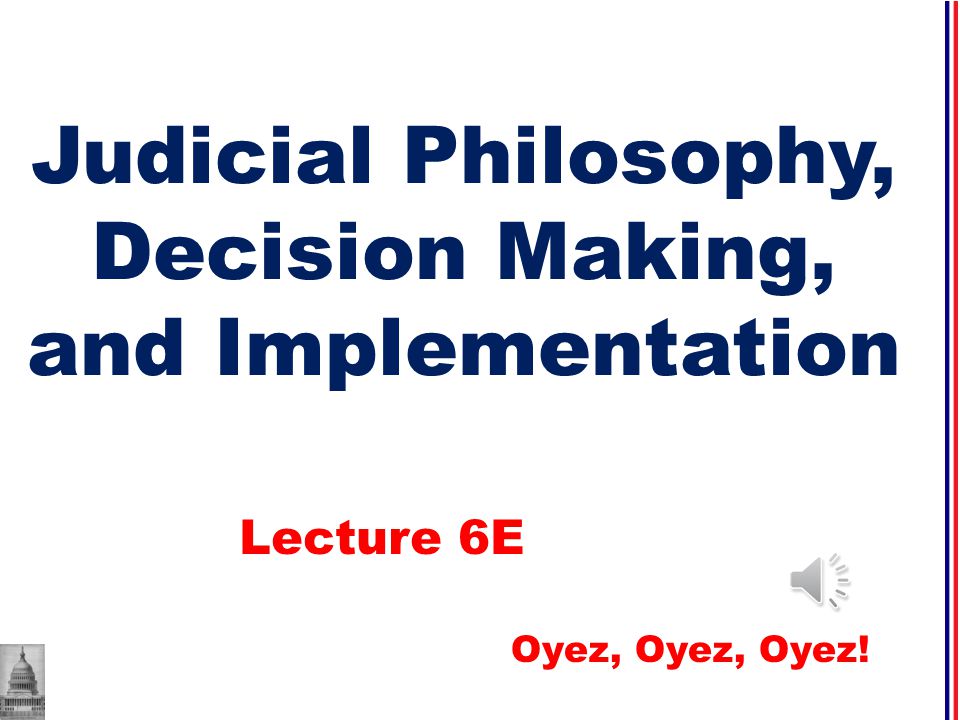 Judicial Philosophy, Decision Making, and Implementation

Lecture 6E

Oyez, Oyez, Oyez!